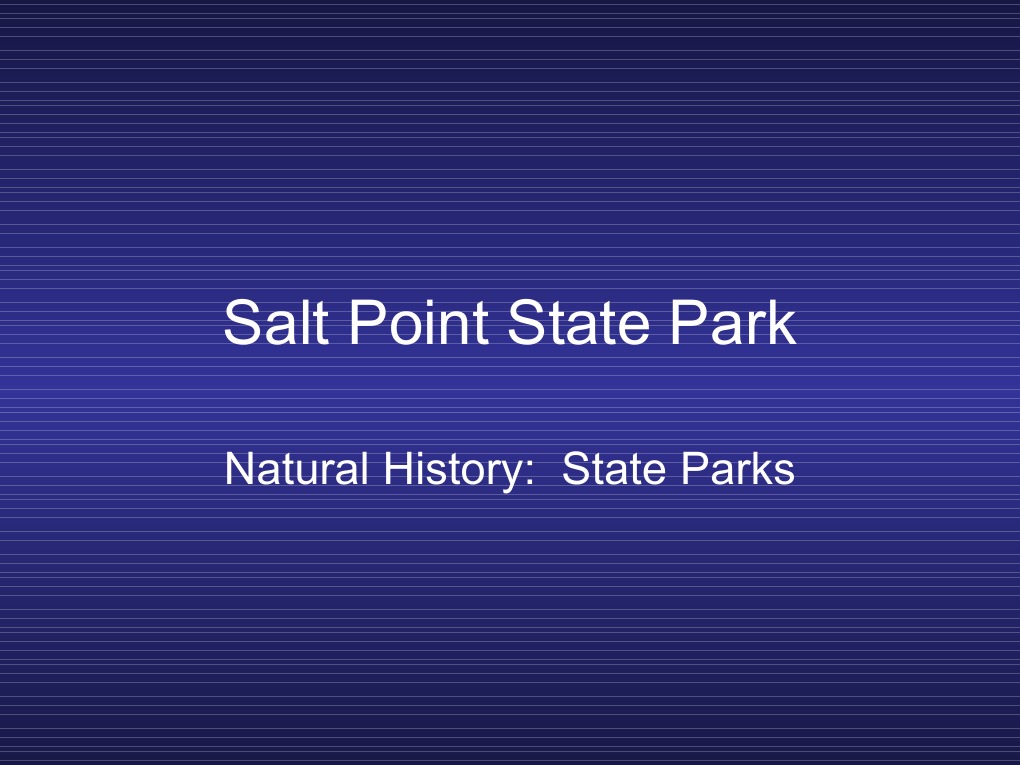 Salt Point State Park

Natural History:  State Parks